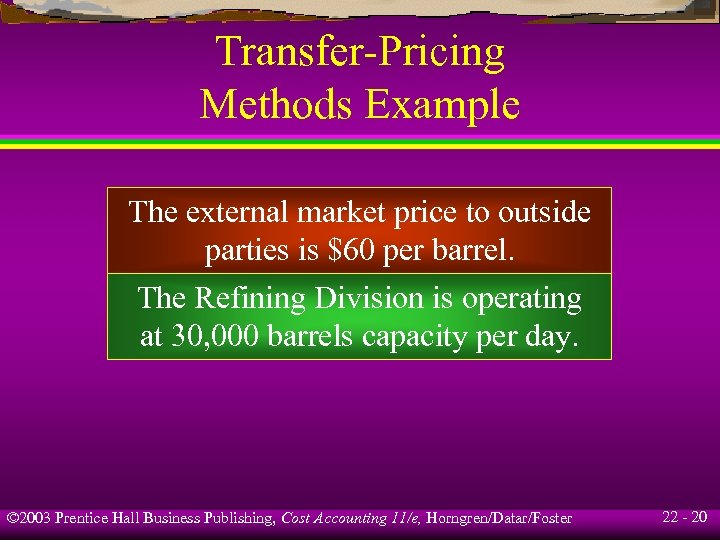 Transfer-Pricing Methods Example

The external market price to outside parties is \$60 per barrel.

The Refining Division is operating at 30,000 barrels capacity per day.

©2003 Prentice Hall Business Publishing, Cost Accounting 11/e, Horngren/Datar/Foster

22 - 20